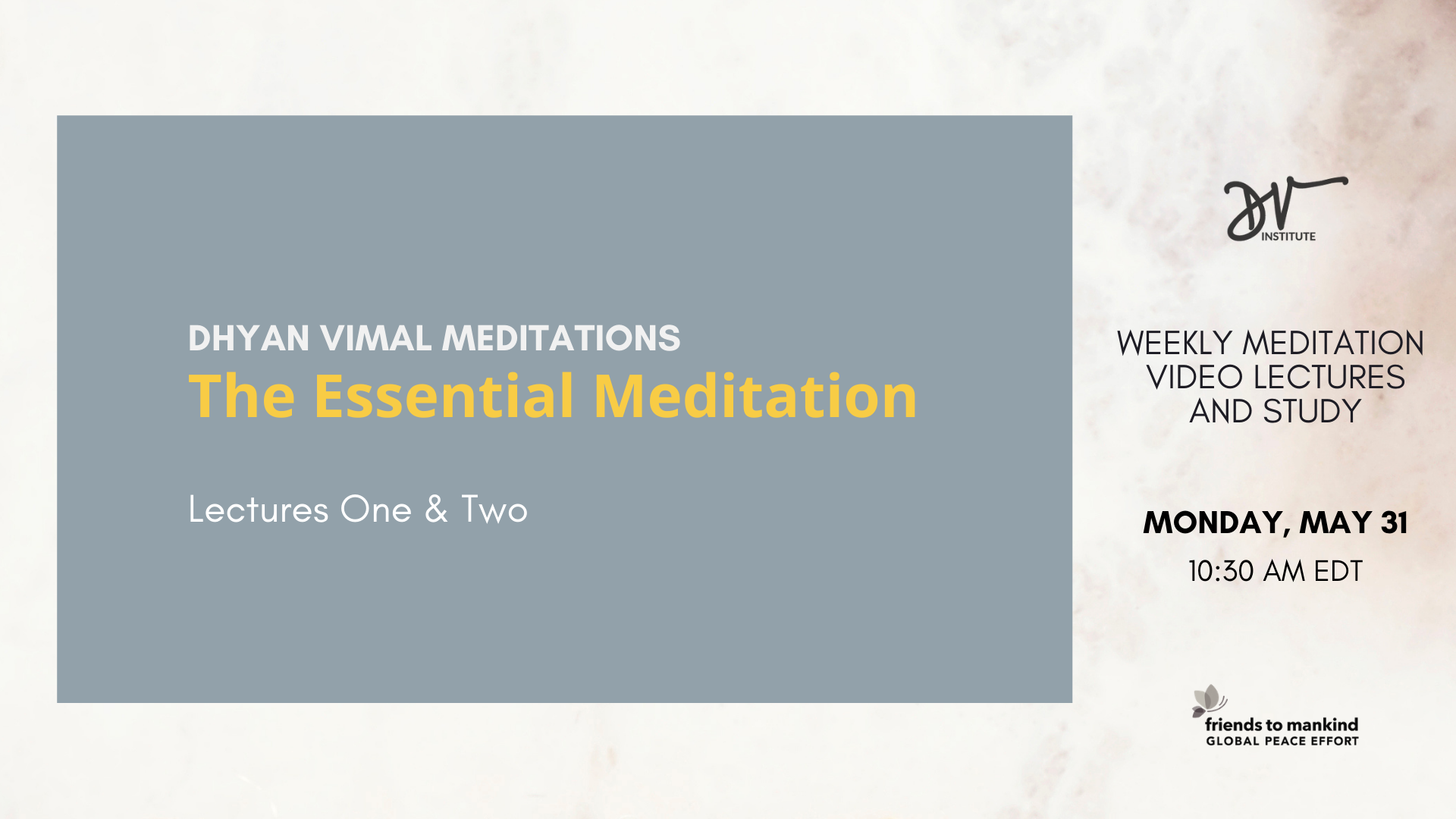 DHYAN VIMAL MEDITATIONS
The Essential Meditation

Lectures One & Two

DV INSTITUTE

WEEKLY MEDITATION VIDEO LECTURES AND STUDY

MONDAY, MAY 31

10:30 AM EDT

friends to mankind
GLOBAL PEACE EFFORT